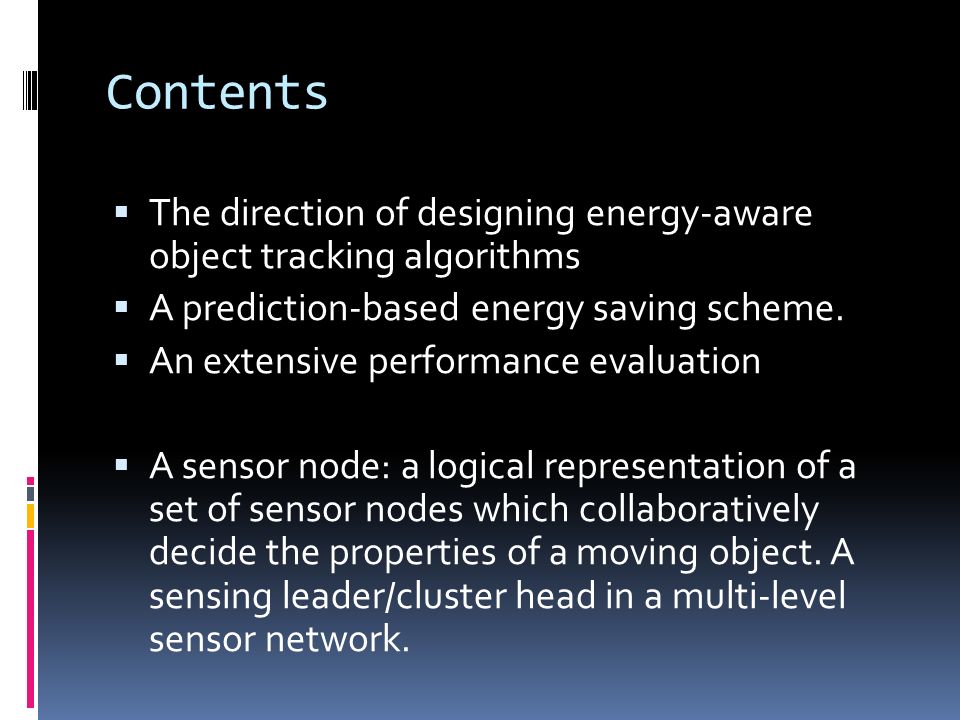 Contents

▪ The direction of designing energy-aware object tracking algorithms
▪ A prediction-based energy saving scheme.
▪ An extensive performance evaluation

▪ A sensor node: a logical representation of a set of sensor nodes which collaboratively decide the properties of a moving object. A sensing leader/cluster head in a multi-level sensor network.